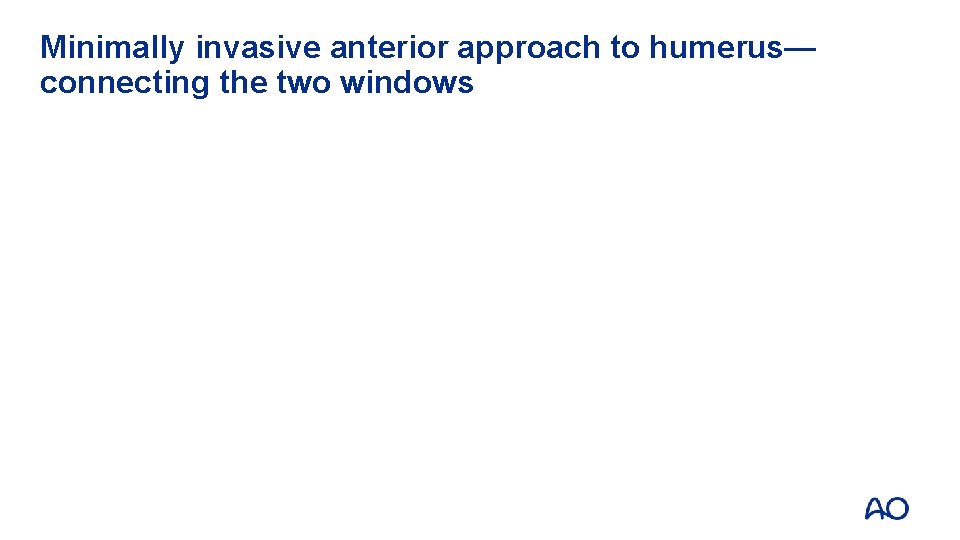 Minimally invasive anterior approach to humerus—connecting the two windows

AO